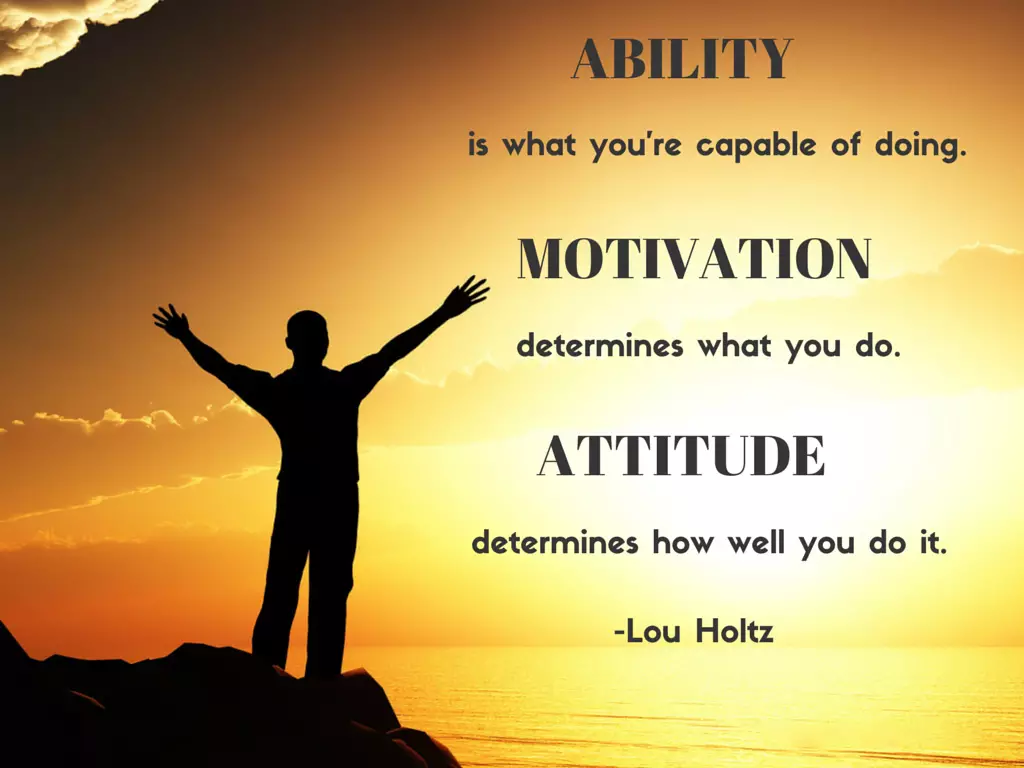 ABILITY

is what you're capable of doing.

MOTIVATION

determines what you do.

ATTITUDE

determines how well you do it.

-Lou Holtz